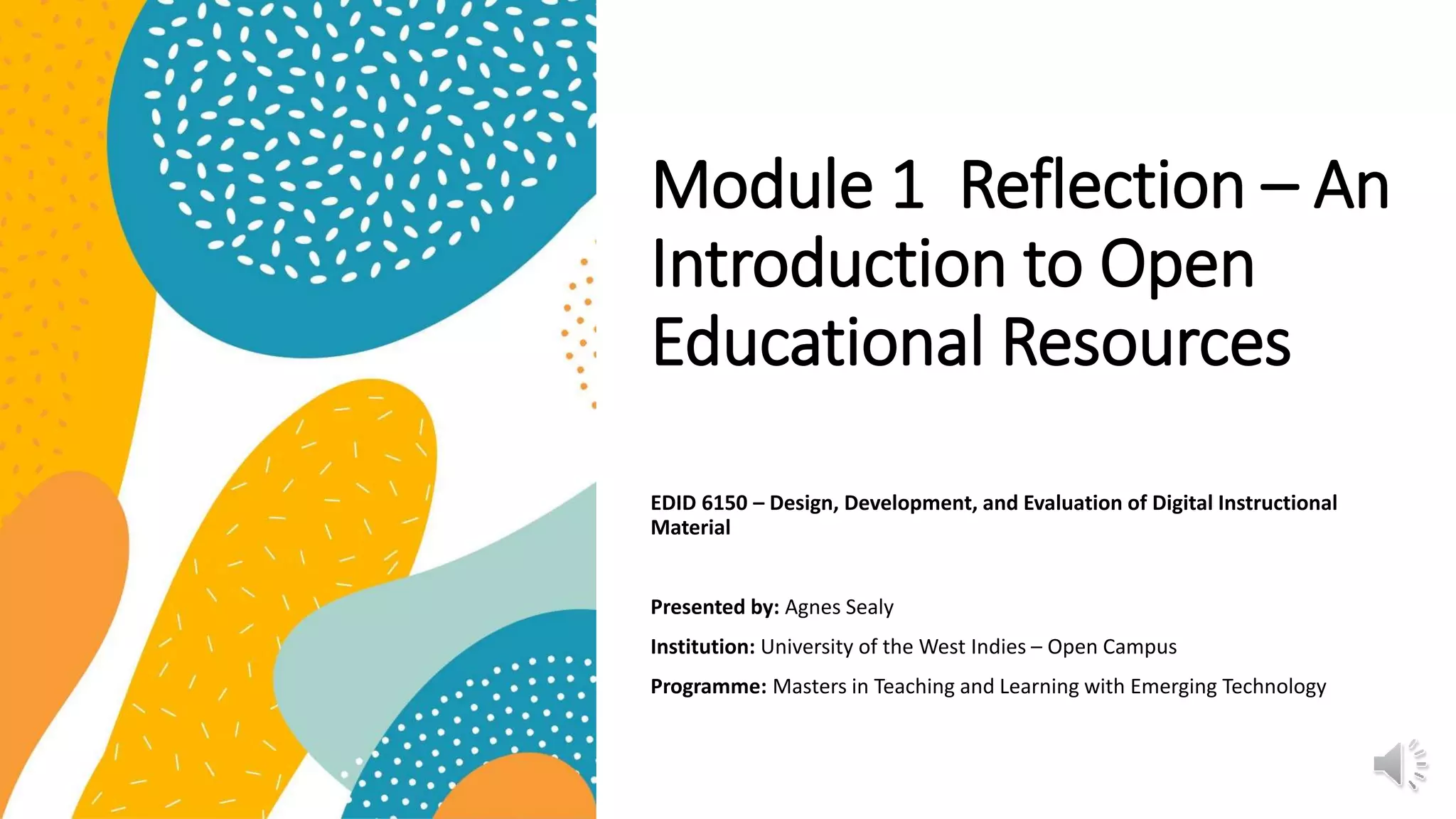 Module 1  Reflection – An Introduction to Open Educational Resources

EDID 6150 – Design, Development, and Evaluation of Digital Instructional Material

Presented by: Agnes Sealy

Institution: University of the West Indies – Open Campus

Programme: Masters in Teaching and Learning with Emerging Technology